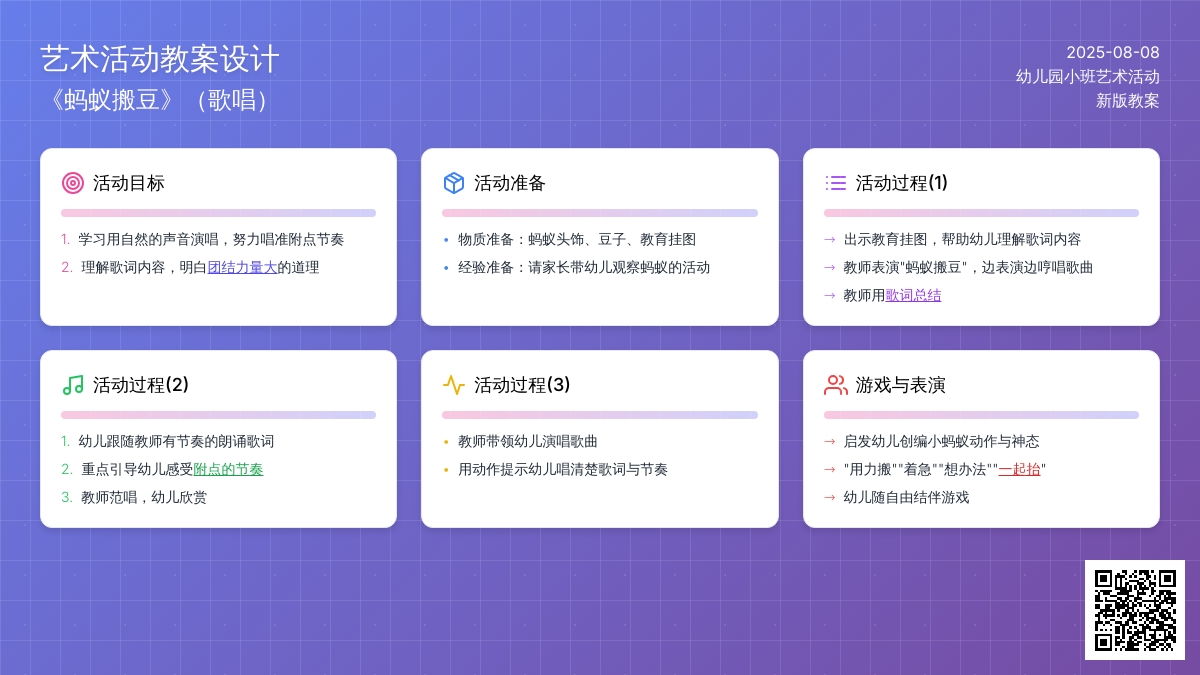 艺术活动教案设计
《蚂蚁搬豆》（歌唱）

2025-08-08
幼儿园小班艺术活动
新版教案

活动目标

1. 学习用自然的声音演唱，努力唱准附点节奏
2. 理解歌词内容，明白团结力量大的道理

活动准备

• 物质准备：蚂蚁头饰、豆子、教育挂图
• 经验准备：请家长带幼儿观察蚂蚁的活动

活动过程(1)

→ 出示教育挂图，帮助幼儿理解歌词内容
→ 教师表演"蚂蚁搬豆"，边表演边哼唱歌曲
→ 教师用歌词总结

活动过程(2)

1. 幼儿跟随教师有节奏的朗诵歌词
2. 重点引导幼儿感受附点的节奏
3. 教师范唱，幼儿欣赏

活动过程(3)

• 教师带领幼儿演唱歌曲
• 用动作提示幼儿唱清楚歌词与节奏

游戏与表演

→ 启发幼儿创编小蚂蚁动作与神态
→ "用力搬""着急""想办法""一起抬"
→ 幼儿随自由结伴游戏